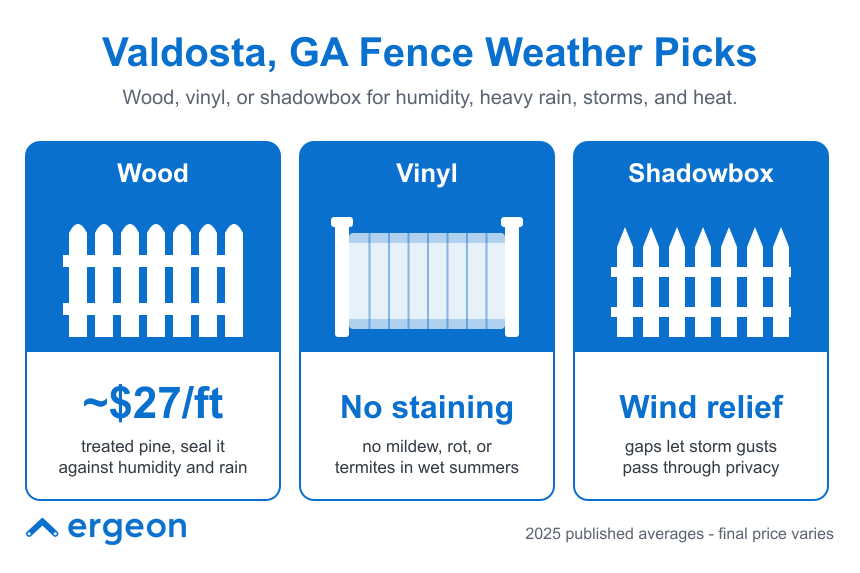 Valdosta, GA Fence Weather Picks

Wood, vinyl, or shadowbox for humidity, heavy rain, storms, and heat.

Wood

~$27/ft

treated pine, seal it against humidity and rain

Vinyl

No staining

no mildew, rot, or termites in wet summers

Shadowbox

Wind relief

gaps let storm gusts pass through privacy

ergeon

2025 published averages - final price varies